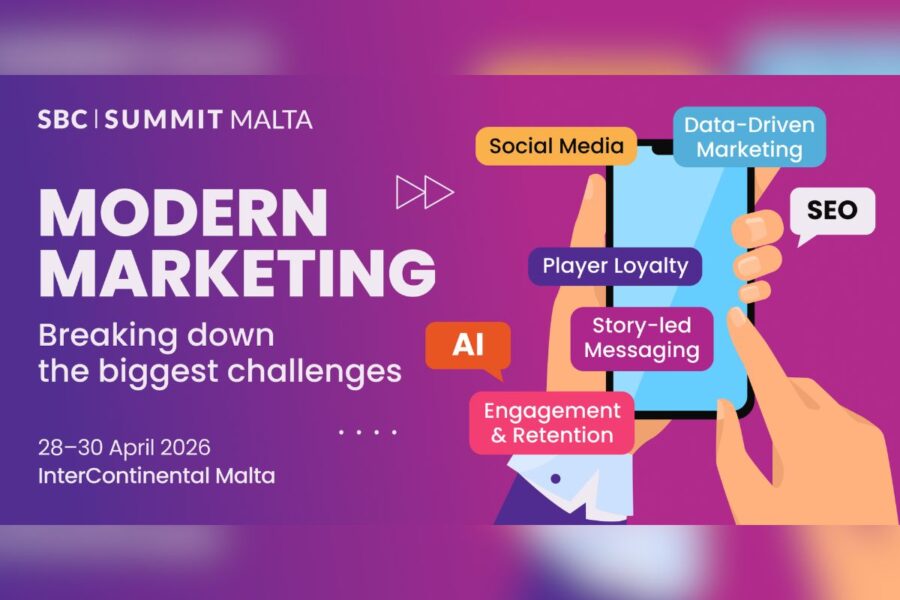 SBC | SUMMIT MALTA

MODERN MARKETING

Breaking down the biggest challenges

28–30 April 2026
InterContinental Malta

Social Media

Data-Driven Marketing

SEO

Player Loyalty

Story-led Messaging

AI

Engagement & Retention